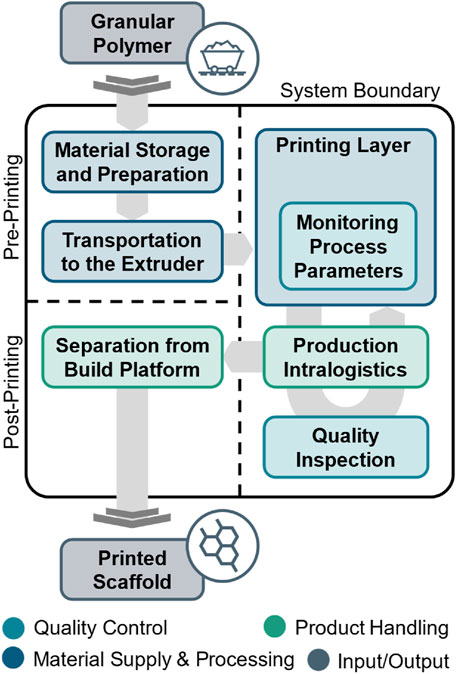 Granular Polymer

System Boundary

Pre-Printing

Material Storage and Preparation

Transportation to the Extruder

Printing Layer

Monitoring Process Parameters

Post-Printing

Separation from Build Platform

Production Intralogistics

Quality Inspection

Printed Scaffold

Quality Control

Product Handling

Material Supply & Processing

Input/Output